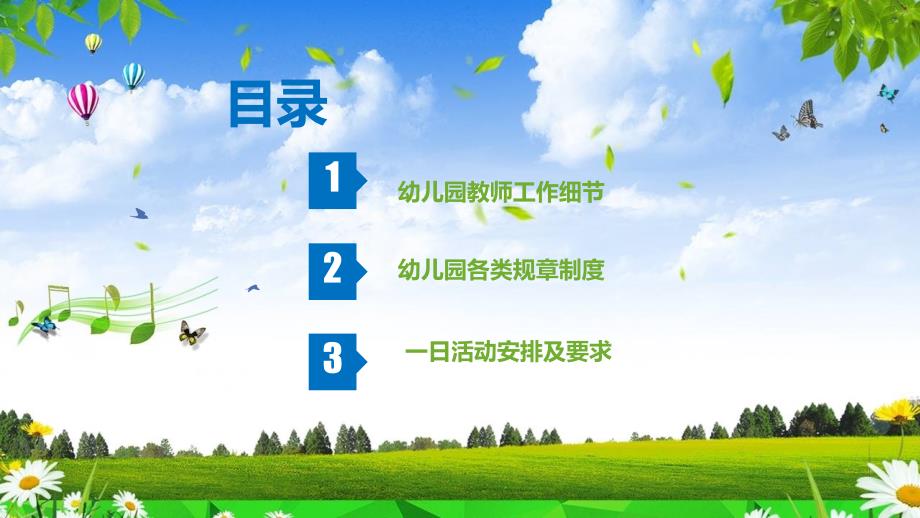 目录

1 幼儿园教师工作细节

2 幼儿园各类规章制度

3 一日活动安排及要求